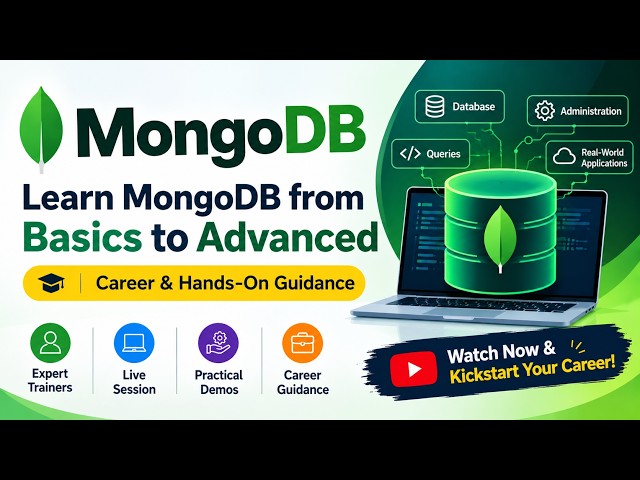 MongoDB

Learn MongoDB from Basics to Advanced

Career & Hands-On Guidance

Expert Trainers

Live Session

Practical Demos

Career Guidance

Database

Administration

Queries

Real-World Applications

Watch Now & Kickstart Your Career!